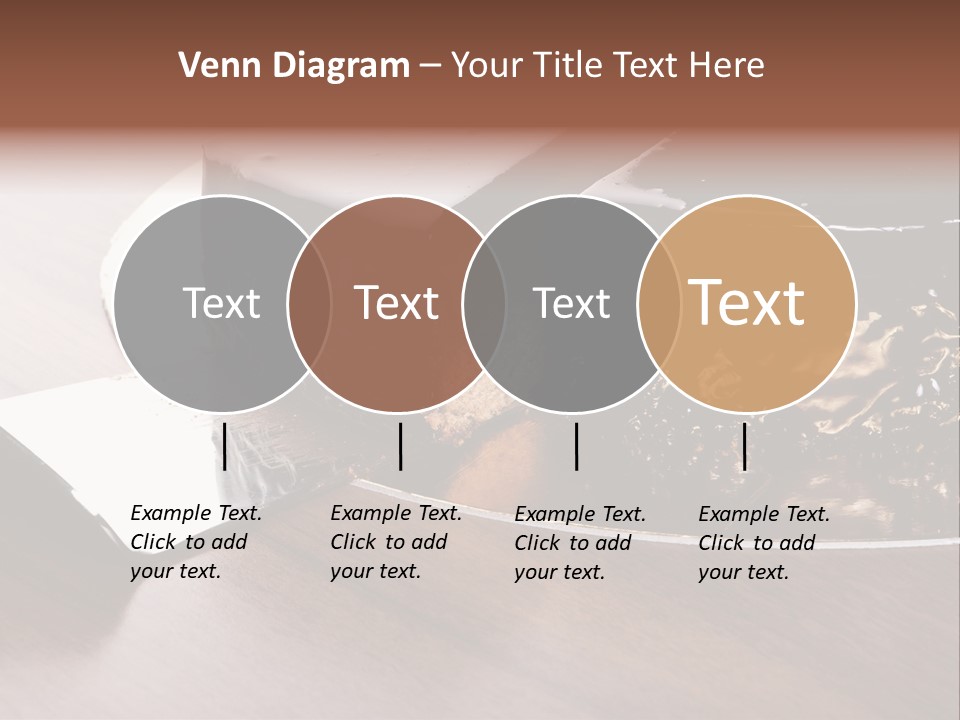 Venn Diagram – Your Title Text Here

Text

Text

Text

Text

Example Text. Click to add your text.

Example Text. Click to add your text.

Example Text. Click to add your text.

Example Text. Click to add your text.